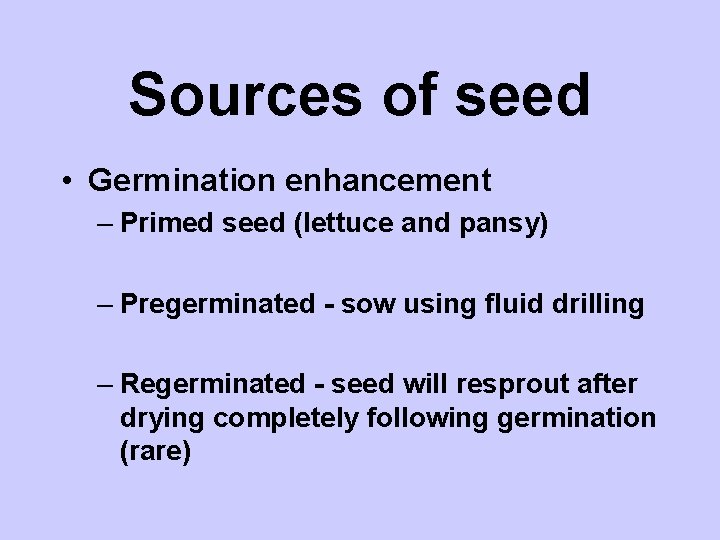 Sources of seed

• Germination enhancement
– Primed seed (lettuce and pansy)

– Pregerminated - sow using fluid drilling

– Regerminated - seed will resprout after drying completely following germination (rare)